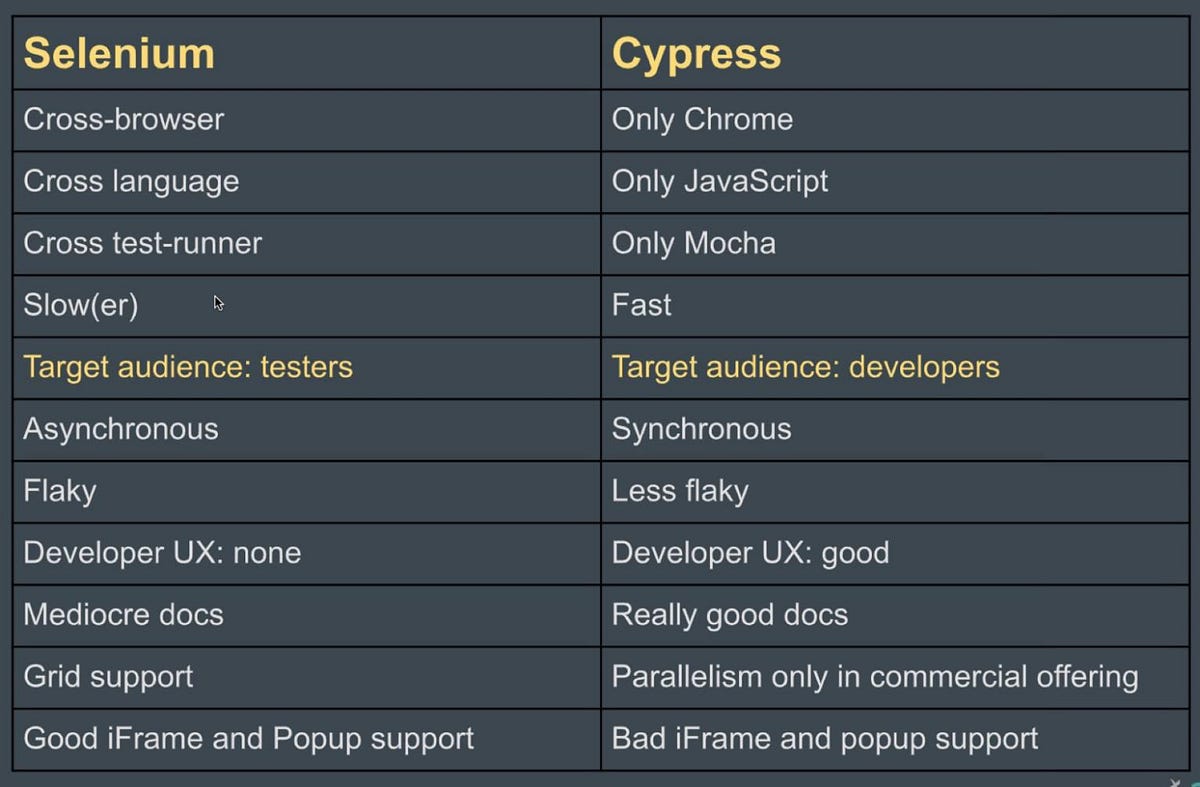 | Selenium | Cypress |
|---|---|
| Cross-browser | Only Chrome |
| Cross language | Only JavaScript |
| Cross test-runner | Only Mocha |
| Slow(er) | Fast |
| Target audience: testers | Target audience: developers |
| Asynchronous | Synchronous |
| Flaky | Less flaky |
| Developer UX: none | Developer UX: good |
| Mediocre docs | Really good docs |
| Grid support | Parallelism only in commercial offering |
| Good iFrame and Popup support | Bad iFrame and popup support |